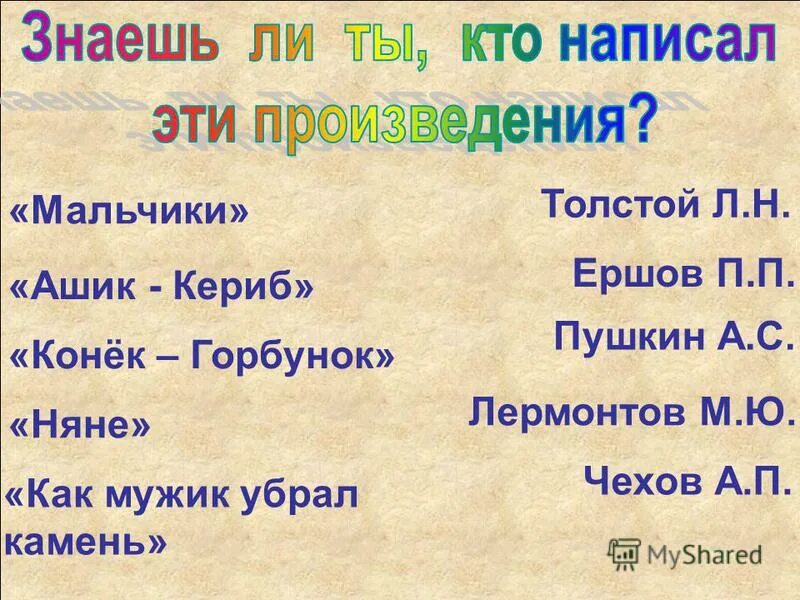 Знаешь ли ты, кто написал эти произведения?

«Мальчики»

«Ашик - Кериб»

«Конёк – Горбунок»

«Няне»

«Как мужик убрал камень»

Толстой Л.Н.

Ершов П.П.

Пушкин А.С.

Лермонтов М.Ю.

Чехов А.П.

MyShared